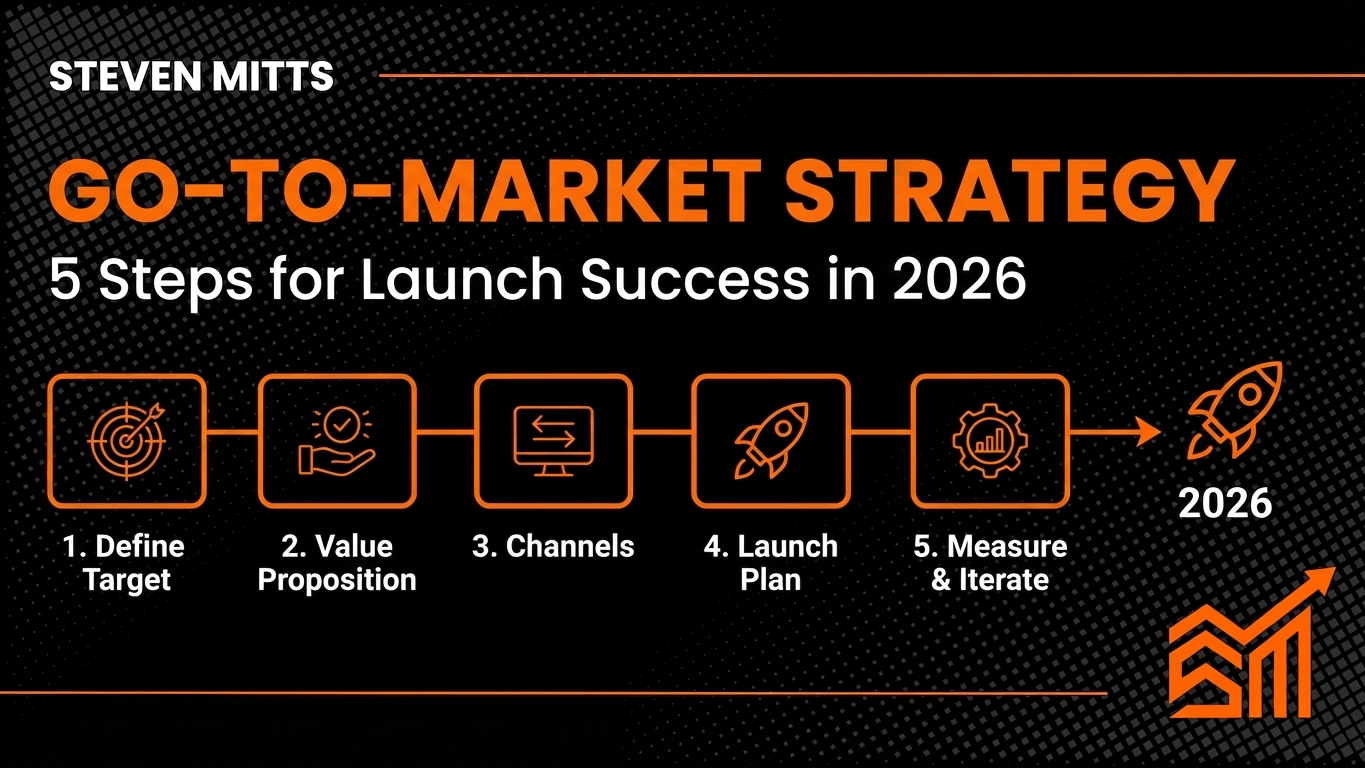 STEVEN MITTS

GO-TO-MARKET STRATEGY

5 Steps for Launch Success in 2026

1. Define Target

2. Value Proposition

3. Channels

4. Launch Plan

5. Measure & Iterate

2026

SM